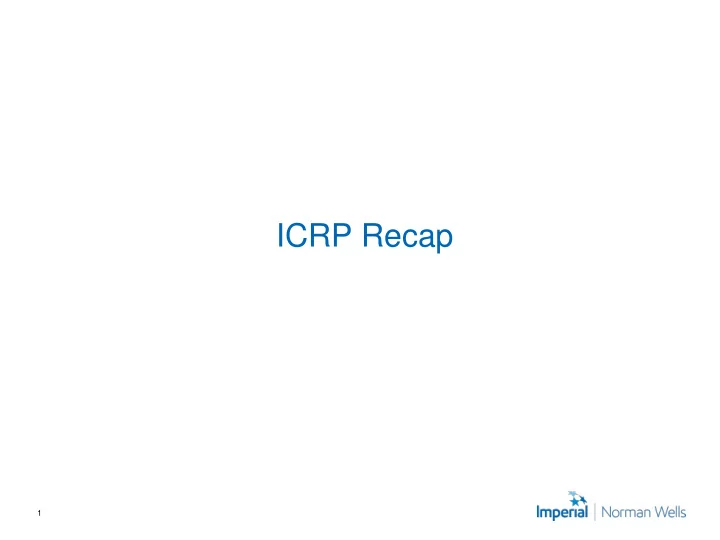 ICRP Recap

1

Imperial | Norman Wells